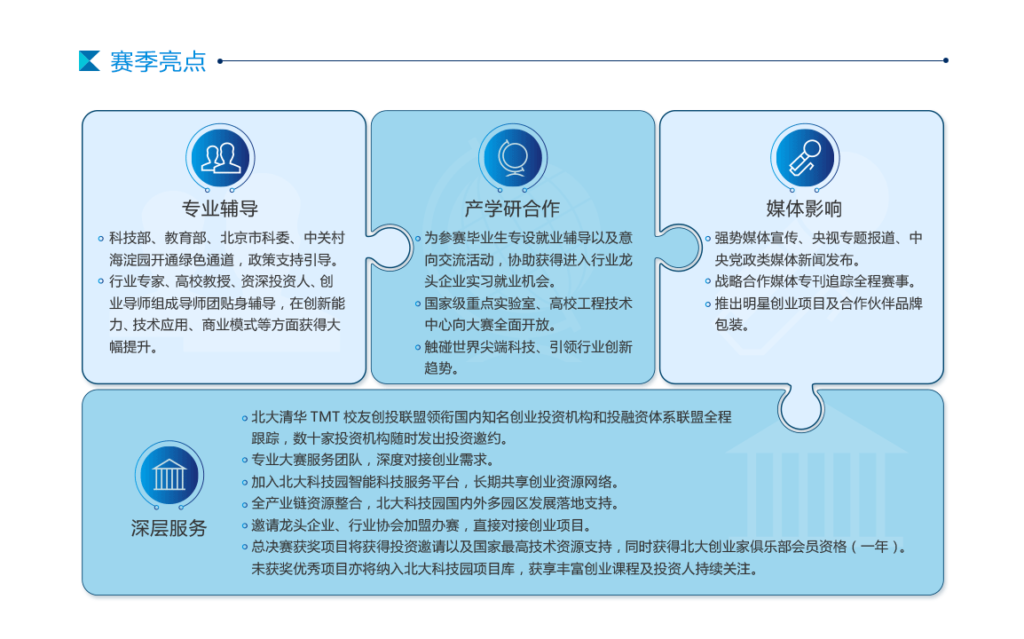 赛季亮点

专业辅导

科技部、教育部、北京市科委、中关村海淀园开通绿色通道，政策支持引导。

行业专家、高校教授、资深投资人、创业导师组成导师团贴身辅导，在创新能力、技术应用、商业模式等方面获得大幅提升。

产学研合作

为参赛毕业生专设就业辅导以及意向交流活动，协助获得进入行业龙头企业实习就业机会。

国家级重点实验室、高校工程技术中心向大赛全面开放。

触碰世界尖端科技、引领行业创新趋势。

媒体影响

强势媒体宣传、央视专题报道、中央党政类媒体新闻发布。

战略合作媒体专刊追踪全程赛事。

推出明星创业项目及合作伙伴品牌包装。

深层服务

北大清华 TMT 校友创投联盟领衔国内知名创业投资机构和投融资体系联盟全程跟踪，数十家投资机构随时发出投资邀约。

专业大赛服务团队，深度对接创业需求。

加入北大科技园智能科技服务平台，长期共享创业资源网络。

全产业链资源整合，北大科技园国内外多园区发展落地支持。

邀请龙头企业、行业协会加盟办赛，直接对接创业项目。

总决赛获奖项目将获得投资邀请以及国家最高技术资源支持，同时获得北大创业家俱乐部会员资格（一年）。未获奖优秀项目亦将纳入北大科技园项目库，获享丰富创业课程及投资人持续关注。